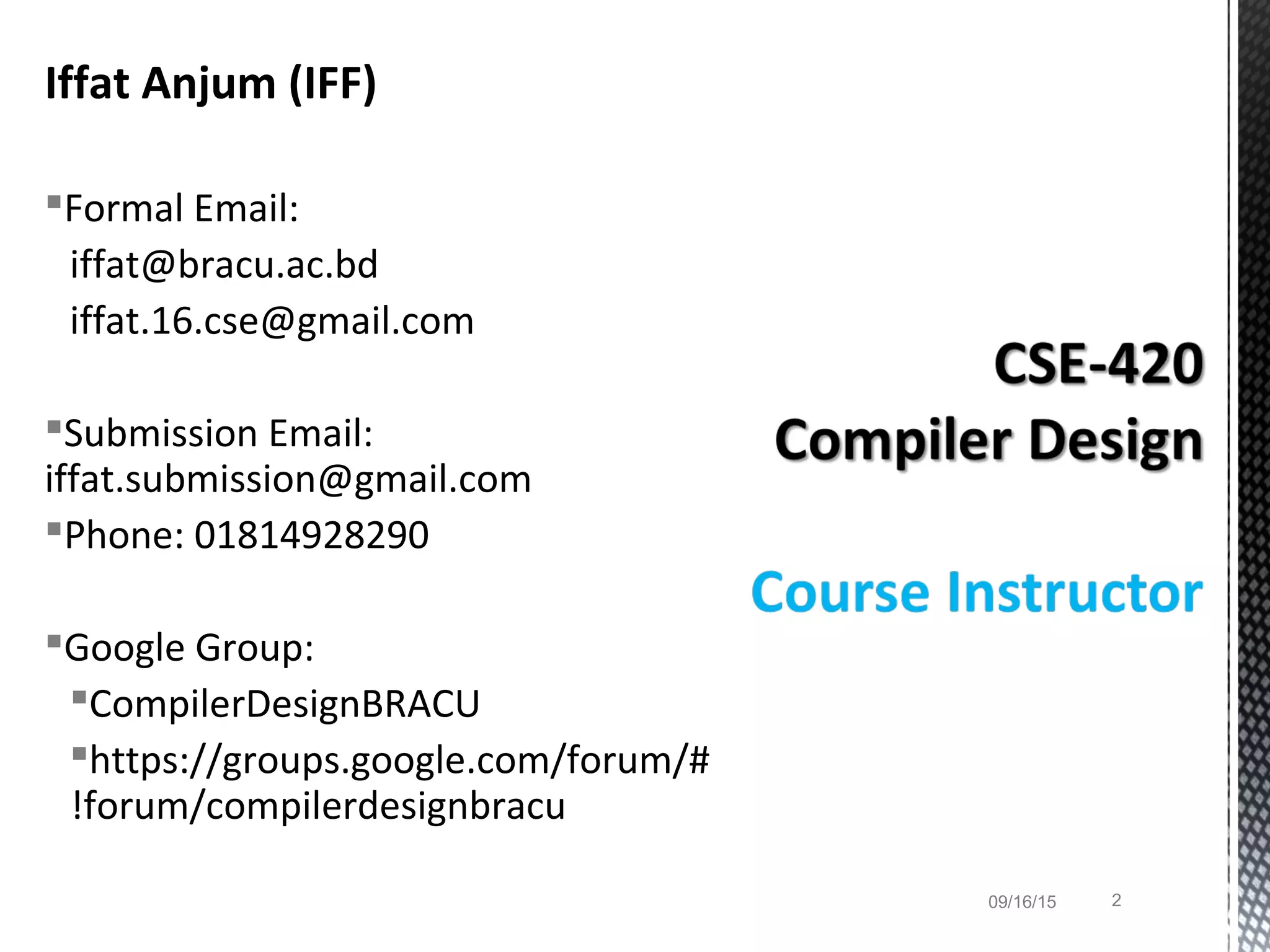 Iffat Anjum (IFF)

Formal Email:
iffat@bracu.ac.bd
iffat.16.cse@gmail.com

Submission Email: iffat.submission@gmail.com

Phone: 01814928290

Google Group:
CompilerDesignBRACU
https://groups.google.com/forum/#!forum/compilerdesignbracu

CSE-420
Compiler Design

Course Instructor

09/16/15
2